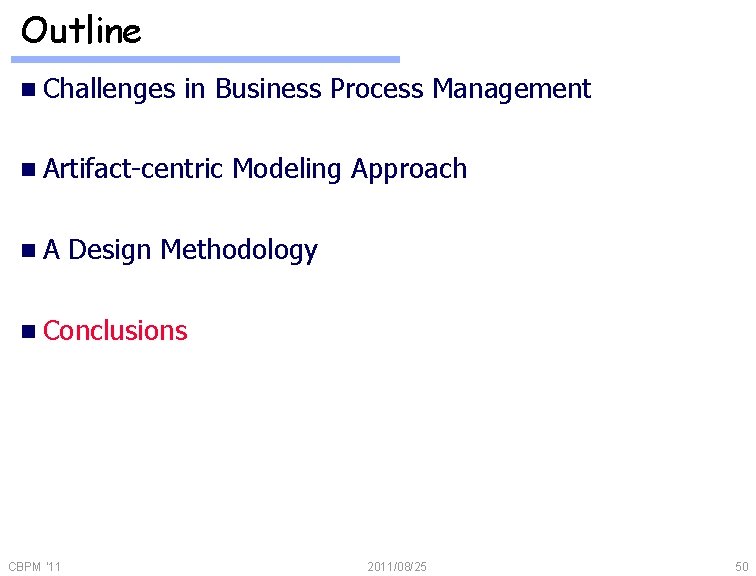 Outline

■ Challenges in Business Process Management

■ Artifact-centric Modeling Approach

■ A Design Methodology

■ Conclusions

CBPM '11 2011/08/25 50